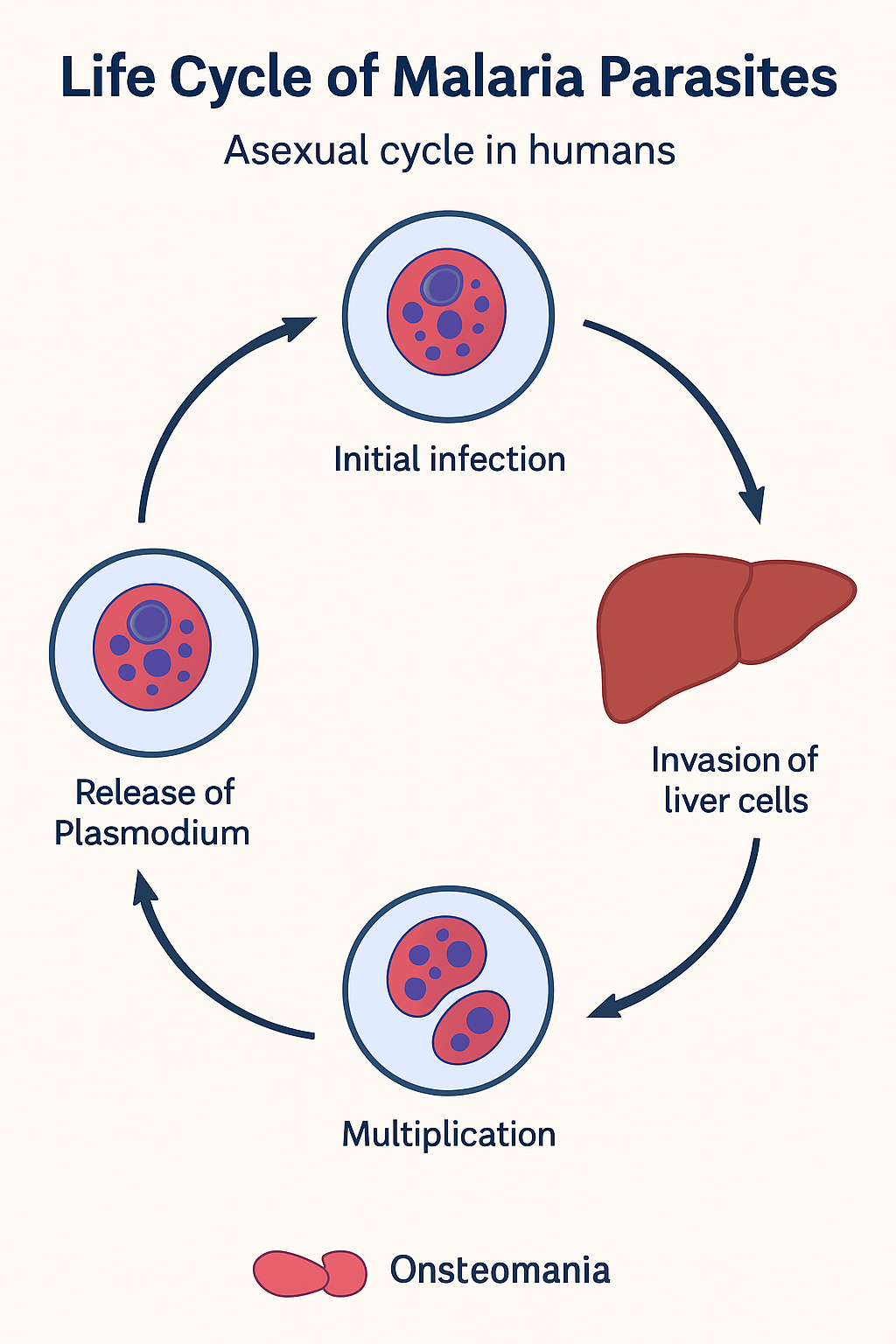 Life Cycle of Malaria Parasites

Asexual cycle in humans

Initial infection

Invasion of liver cells

Multiplication

Release of Plasmodium

Onsteomania